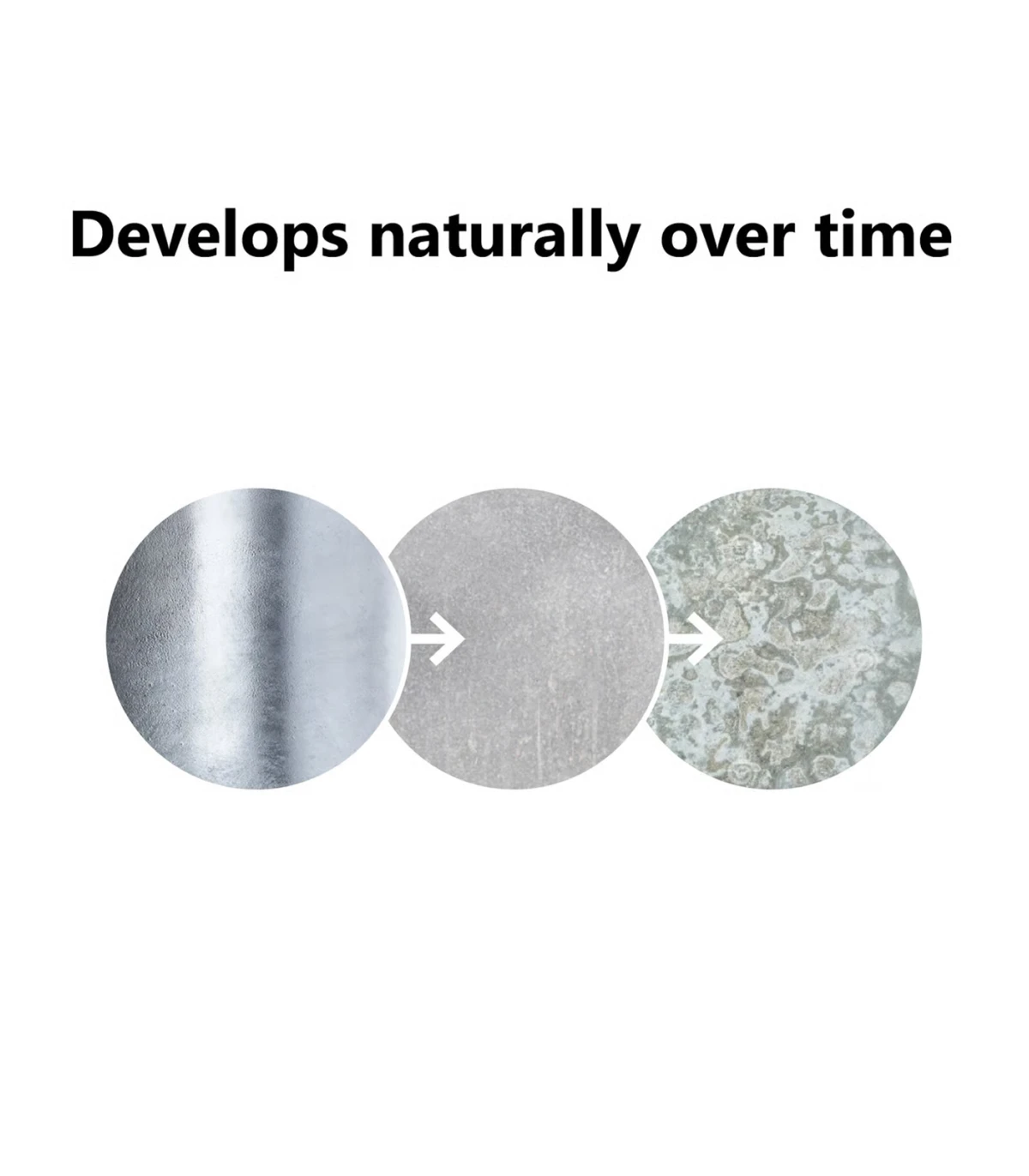 Develops naturally over time